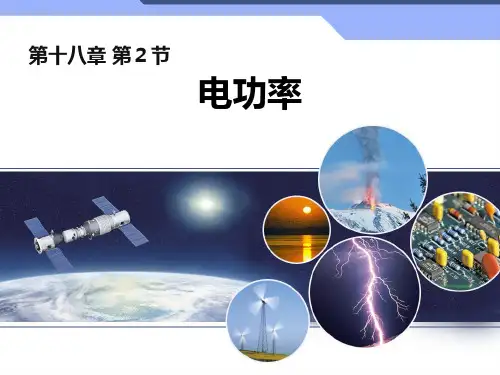 第十八章 第2节

电功率